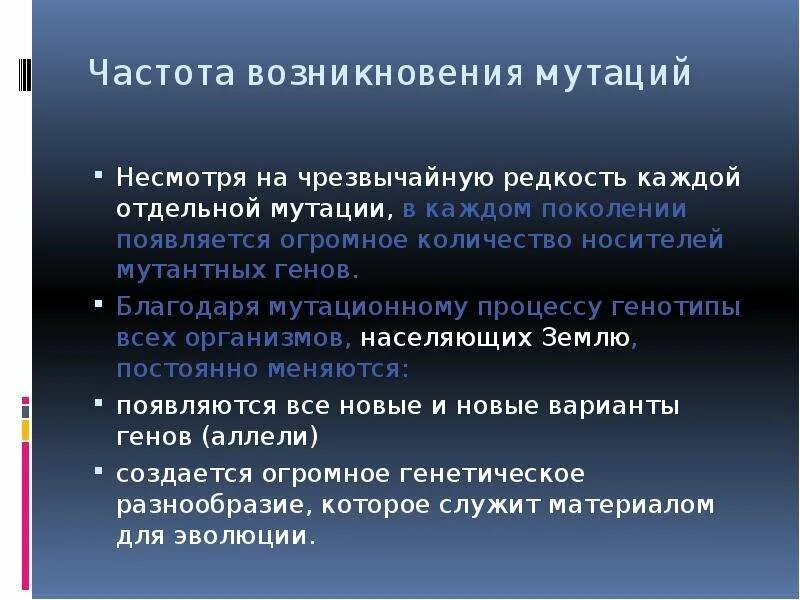 Частота возникновения мутаций

▪ Несмотря на чрезвычайную редкость каждой отдельной мутации, в каждом поколении появляется огромное количество носителей мутантных генов.

▪ Благодаря мутационному процессу генотипы всех организмов, населяющих Землю, постоянно меняются:

▪ появляются все новые и новые варианты генов (аллели)

▪ создается огромное генетическое разнообразие, которое служит материалом для эволюции.